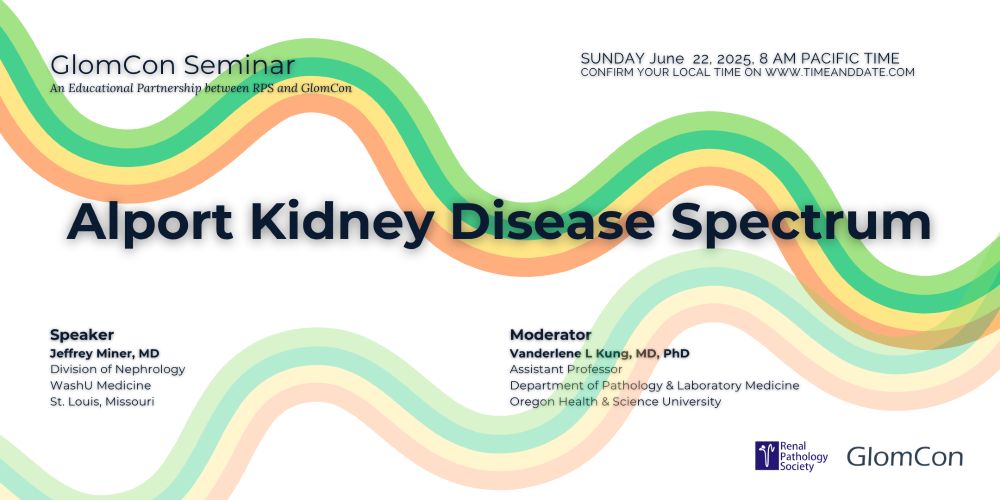 GlomCon Seminar
An Educational Partnership between RPS and GlomCon

SUNDAY June 22, 2025, 8 AM PACIFIC TIME
CONFIRM YOUR LOCAL TIME ON WWW.TIMEANDDATE.COM

Alport Kidney Disease Spectrum

Speaker
Jeffrey Miner, MD
Division of Nephrology
WashU Medicine
St. Louis, Missouri

Moderator
Vanderlene L Kung, MD, PhD
Assistant Professor
Department of Pathology & Laboratory Medicine
Oregon Health & Science University

Renal Pathology Society

GlomCon